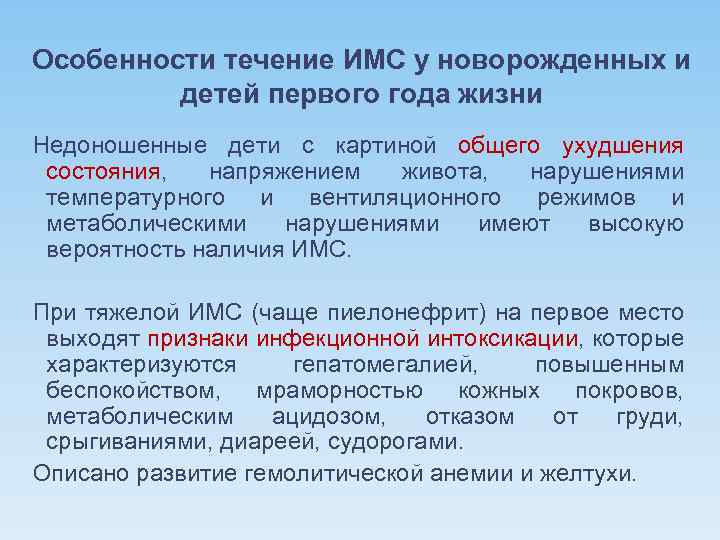 Особенности течение ИМС у новорожденных и детей первого года жизни

Недоношенные дети с картиной общего ухудшения состояния, напряжением живота, нарушениями температурного и вентиляционного режимов и метаболическими нарушениями имеют высокую вероятность наличия ИМС.

При тяжелой ИМС (чаще пиелонефрит) на первое место выходят признаки инфекционной интоксикации, которые характеризуются гепатомегалией, повышенным беспокойством, мраморностью кожных покровов, метаболическим ацидозом, отказом от груди, срыгиваниями, диареей, судорогами.

Описано развитие гемолитической анемии и желтухи.